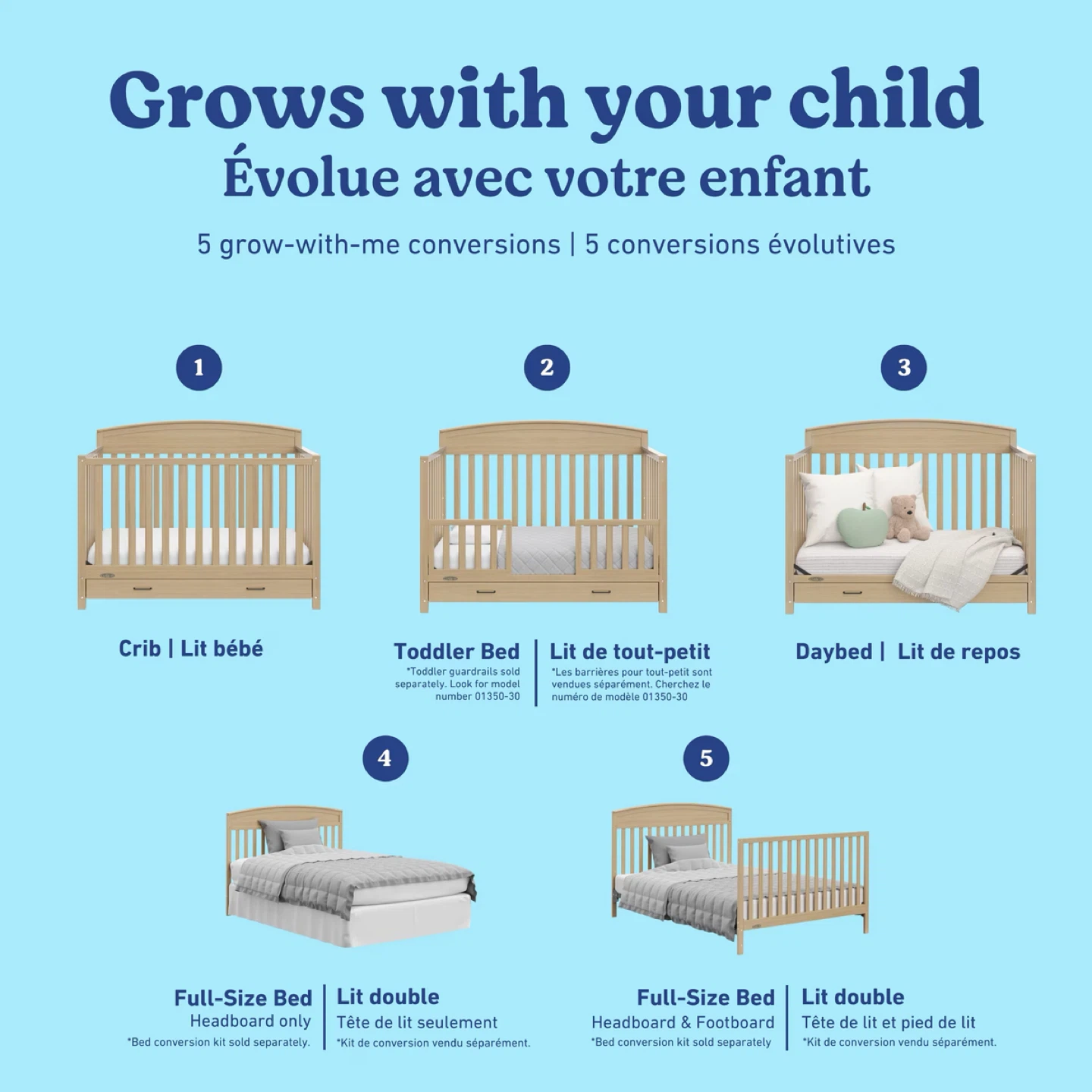 Grows with your child
Évolue avec votre enfant

5 grow-with-me conversions | 5 conversions évolutives

1

Crib | Lit bébé

2

Toddler Bed
*Toddler guardrails sold separately. Look for model number 01350-30

Lit de tout-petit
*Les barrières pour tout-petit sont vendues séparément. Cherchez le numéro de modèle 01350-30

3

Daybed | Lit de repos

4

Full-Size Bed
Headboard only
*Bed conversion kit sold separately.

Lit double
Tête de lit seulement
*Kit de conversion vendu séparément.

5

Full-Size Bed
Headboard & Footboard
*Bed conversion kit sold separately

Lit double
Tête de lit et pied de lit
*Kit de conversion vendu séparément.